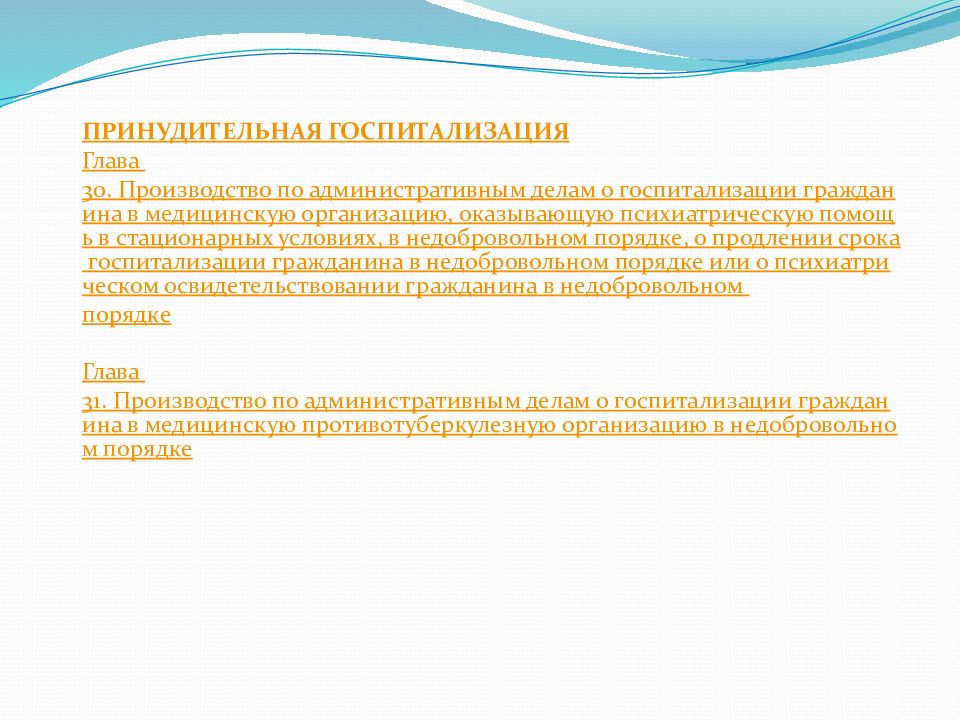 ПРИНУДИТЕЛЬНАЯ ГОСПИТАЛИЗАЦИЯ

Глава

30. Производство по административным делам о госпитализации гражданина в медицинскую организацию, оказывающую психиатрическую помощь в стационарных условиях, в недобровольном порядке, о продлении срока госпитализации гражданина в недобровольном порядке или о психиатрическом освидетельствовании гражданина в недобровольном порядке

Глава

31. Производство по административным делам о госпитализации гражданина в медицинскую противотуберкулезную организацию в недобровольном порядке